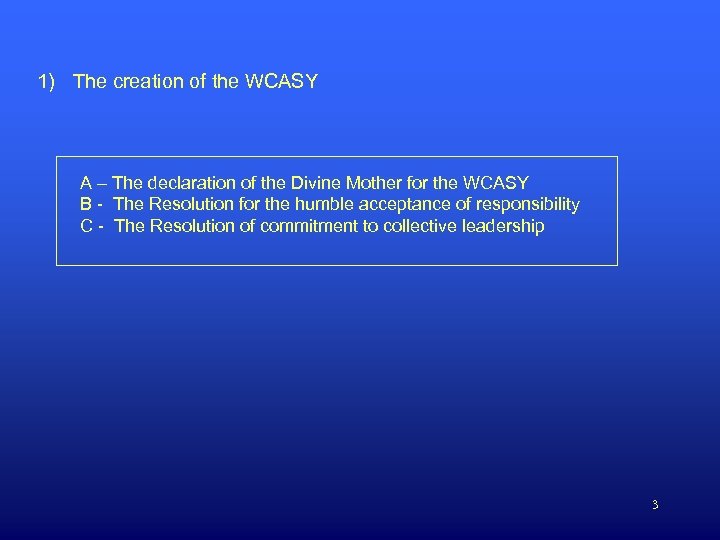 1) The creation of the WCASY

A – The declaration of the Divine Mother for the WCASY
B - The Resolution for the humble acceptance of responsibility
C - The Resolution of commitment to collective leadership

3